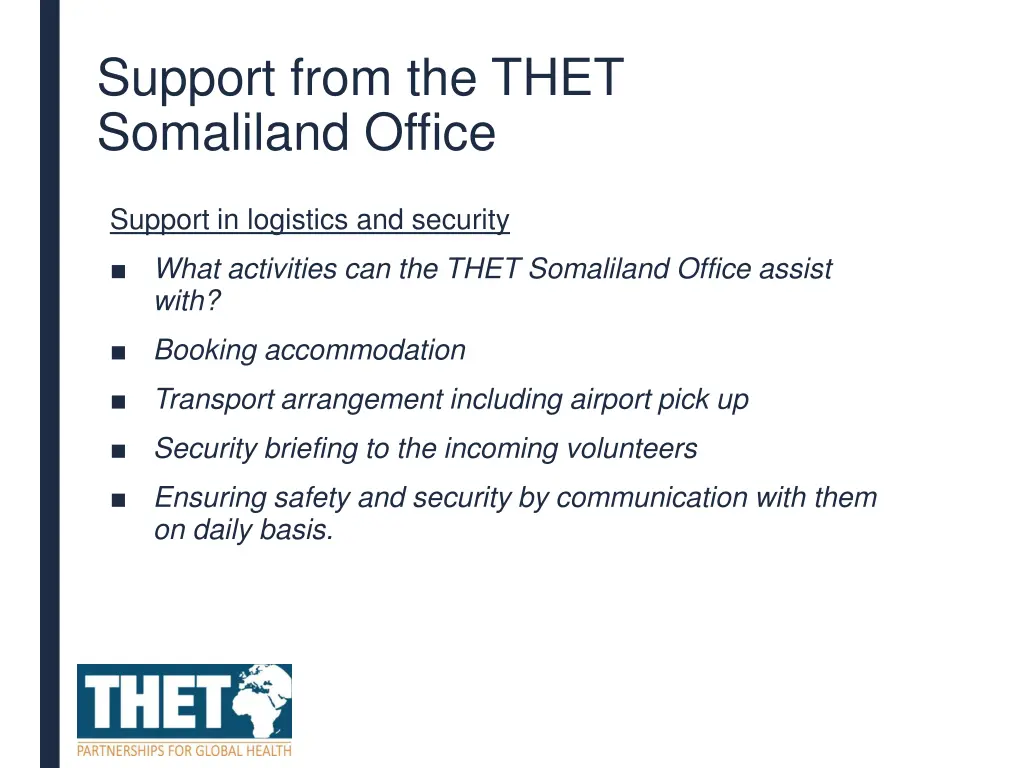 Support from the THET Somaliland Office

Support in logistics and security

■ What activities can the THET Somaliland Office assist with?

■ Booking accommodation

■ Transport arrangement including airport pick up

■ Security briefing to the incoming volunteers

■ Ensuring safety and security by communication with them on daily basis.

THET
PARTNERSHIPS FOR GLOBAL HEALTH